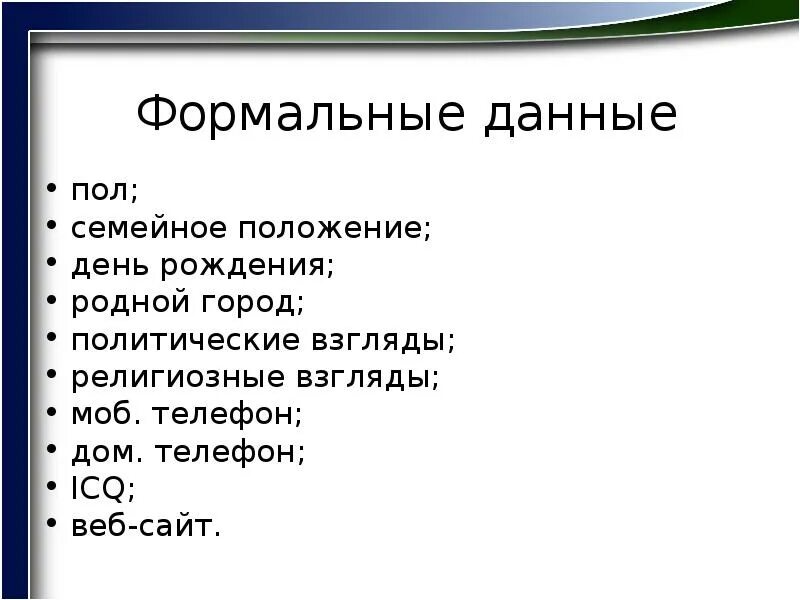 Формальные данные

• пол;
• семейное положение;
• день рождения;
• родной город;
• политические взгляды;
• религиозные взгляды;
• моб. телефон;
• дом. телефон;
• ICQ;
• веб-сайт.